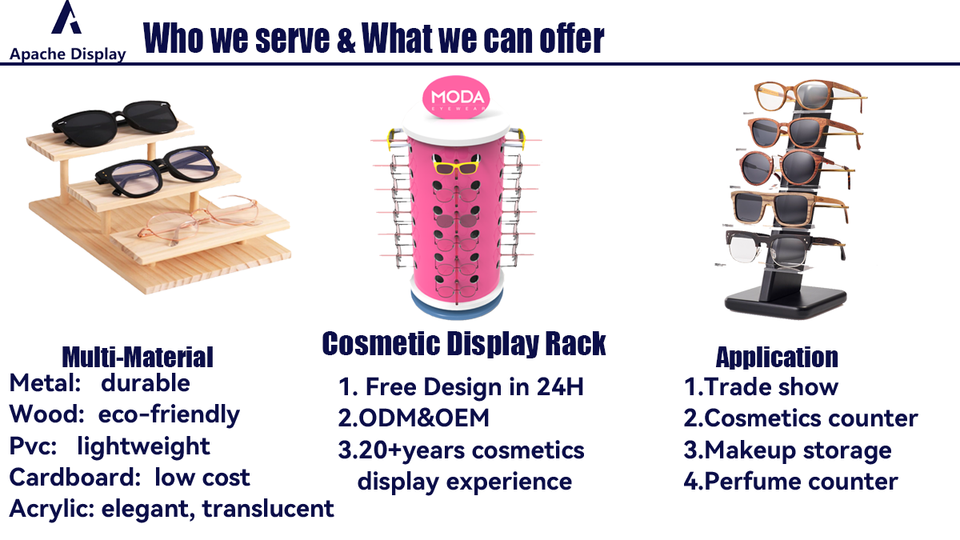 Apache Display

Who we serve & What we can offer

MODA
EYEWEAR

Multi-Material
Metal: durable
Wood: eco-friendly
Pvc: lightweight
Cardboard: low cost
Acrylic: elegant, translucent

Cosmetic Display Rack
1. Free Design in 24H
2.ODM&OEM
3.20+years cosmetics display experience

Application
1.Trade show
2.Cosmetics counter
3.Makeup storage
4.Perfume counter